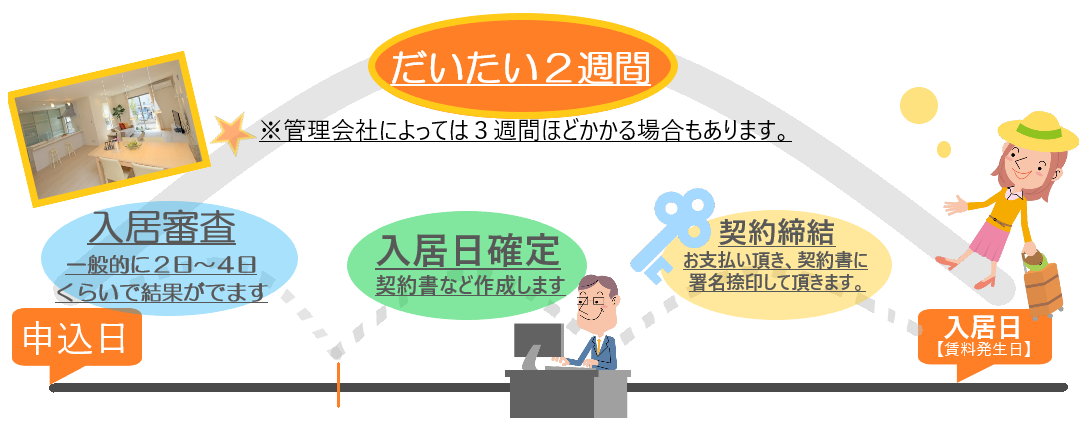 だいたい２週間

※管理会社によっては３週間ほどかかる場合もあります。

入居審査
一般的に２日～４日くらいで結果がでます

入居日確定
契約書など作成します

契約締結
お支払い頂き、契約書に署名捺印して頂きます。

申込日

入居日
【賃料発生日】